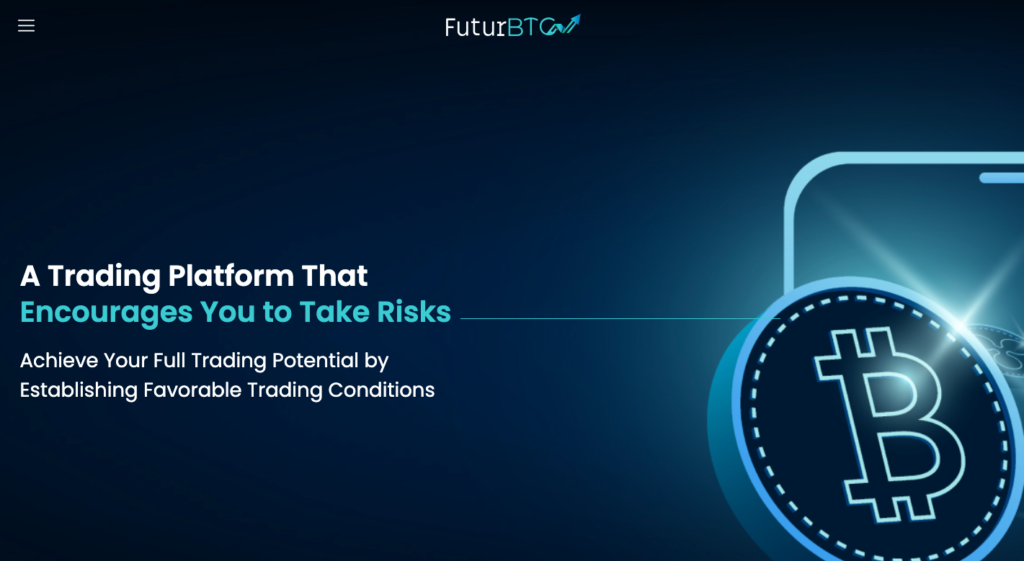 FuturBTC

A Trading Platform That
Encourages You to Take Risks

Achieve Your Full Trading Potential by Establishing Favorable Trading Conditions